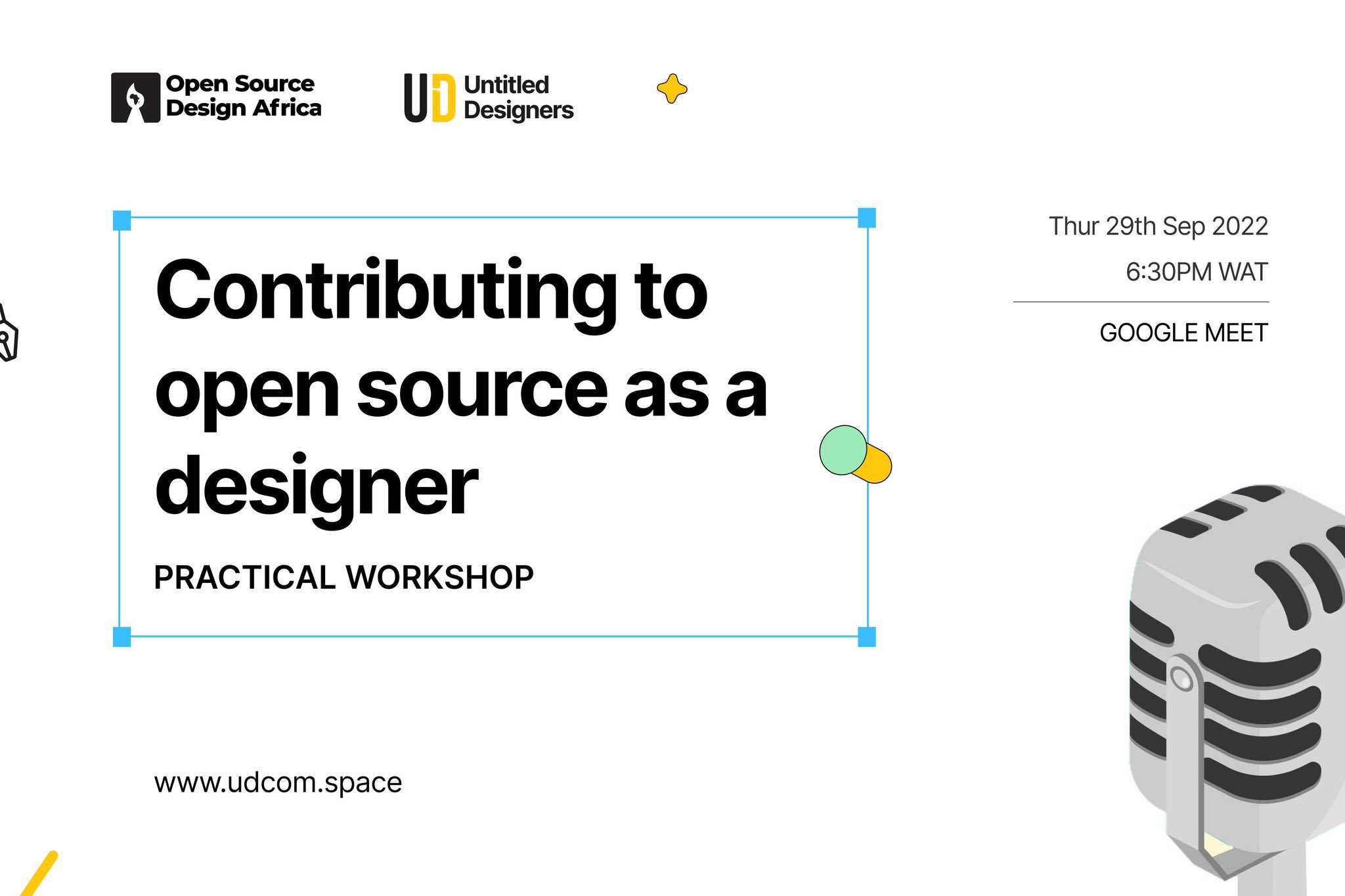 Open Source Design Africa

UD Untitled Designers

Contributing to open source as a designer

PRACTICAL WORKSHOP

Thur 29th Sep 2022

6:30PM WAT

GOOGLE MEET

www.udcom.space